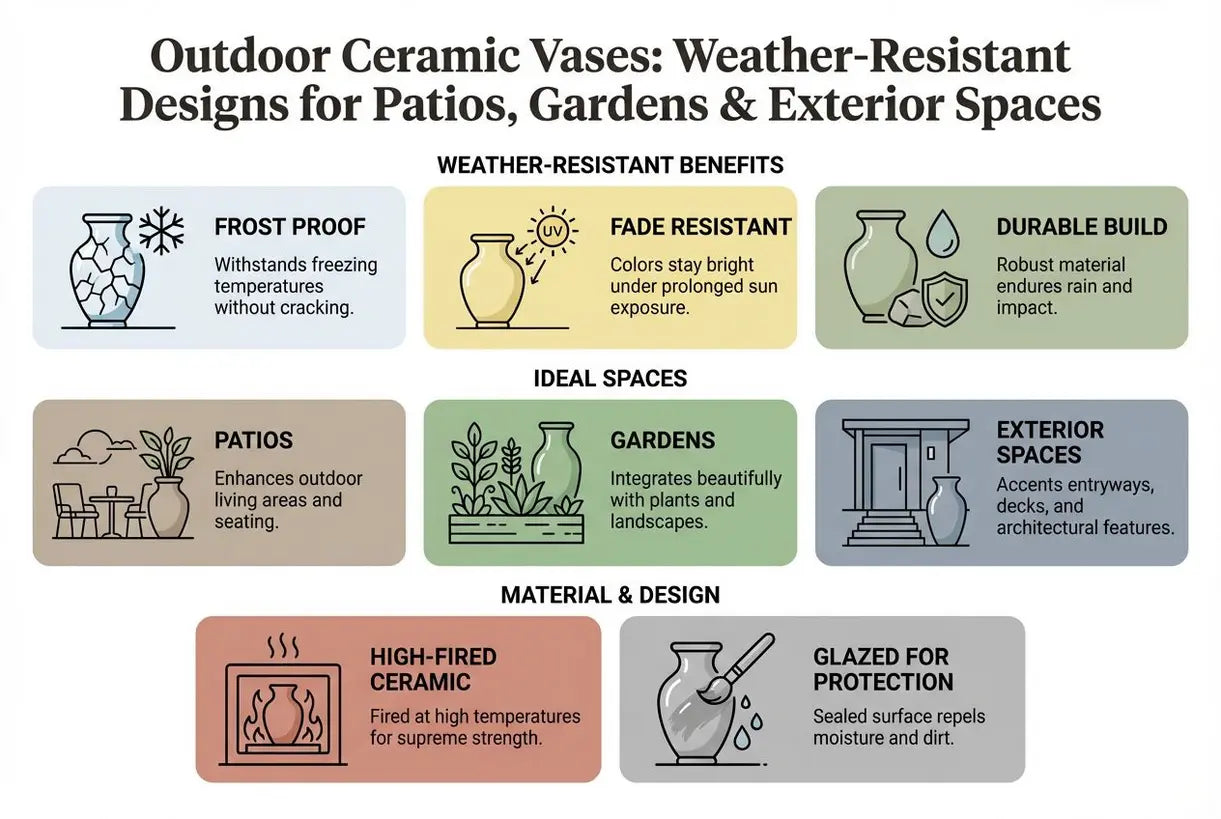 Outdoor Ceramic Vases: Weather-Resistant Designs for Patios, Gardens & Exterior Spaces

WEATHER-RESISTANT BENEFITS

FROST PROOF
Withstands freezing temperatures without cracking.

UV

FADE RESISTANT
Colors stay bright under prolonged sun exposure.

DURABLE BUILD
Robust material endures rain and impact.

IDEAL SPACES

PATIOS
Enhances outdoor living areas and seating.

GARDENS
Integrates beautifully with plants and landscapes.

EXTERIOR SPACES
Accents entryways, decks, and architectural features.

MATERIAL & DESIGN

HIGH-FIRED CERAMIC
Fired at high temperatures for supreme strength.

GLAZED FOR PROTECTION
Sealed surface repels moisture and dirt.